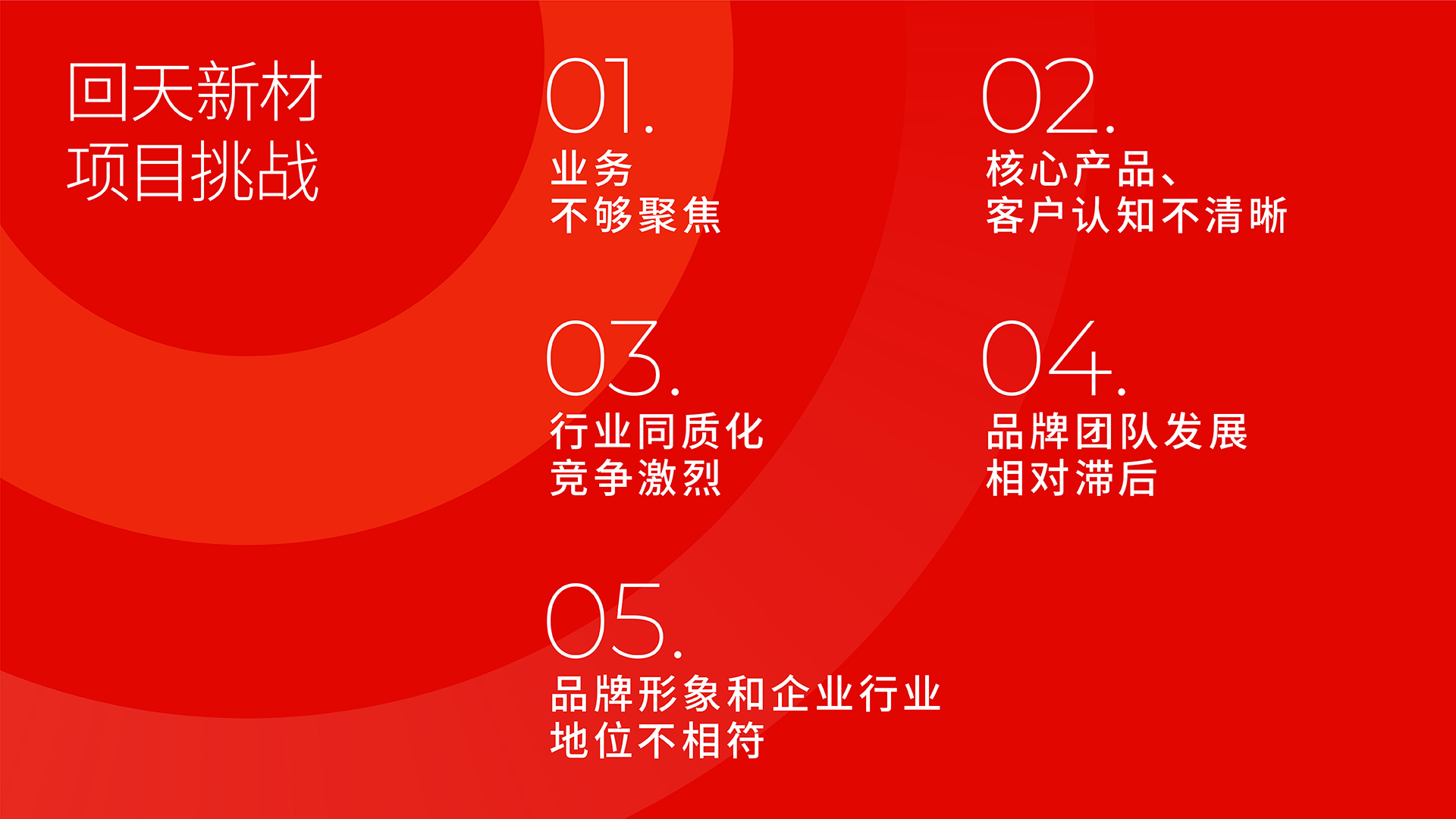 回天新材
项目挑战

01.
业务
不够聚焦

02.
核心产品、
客户认知不清晰

03.
行业同质化
竞争激烈

04.
品牌团队发展
相对滞后

05.
品牌形象和企业行业
地位不相符